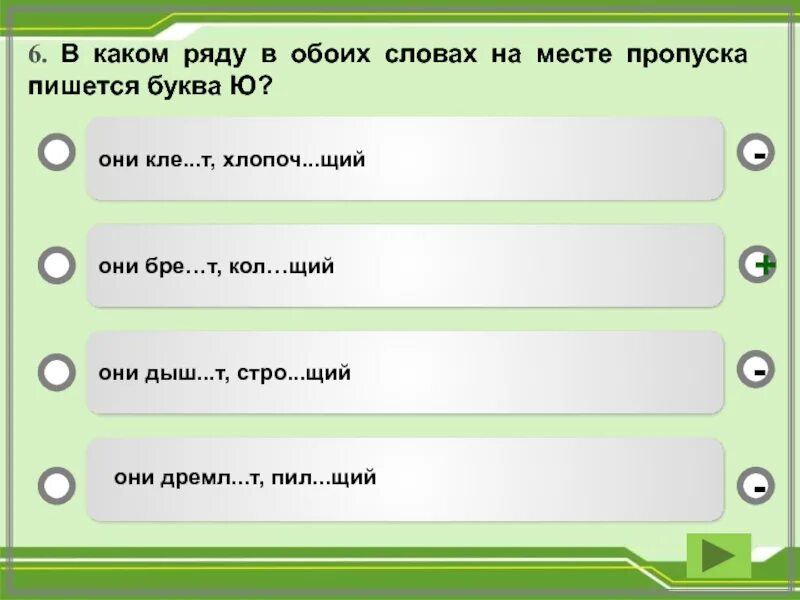 6. В каком ряду в обоих словах на месте пропуска пишется буква Ю?

они кле...т, хлопоч...щий

-

они бре…т, кол…щий

+

они дыш...т, стро...щий

-

они дремл...т, пил...щий

-